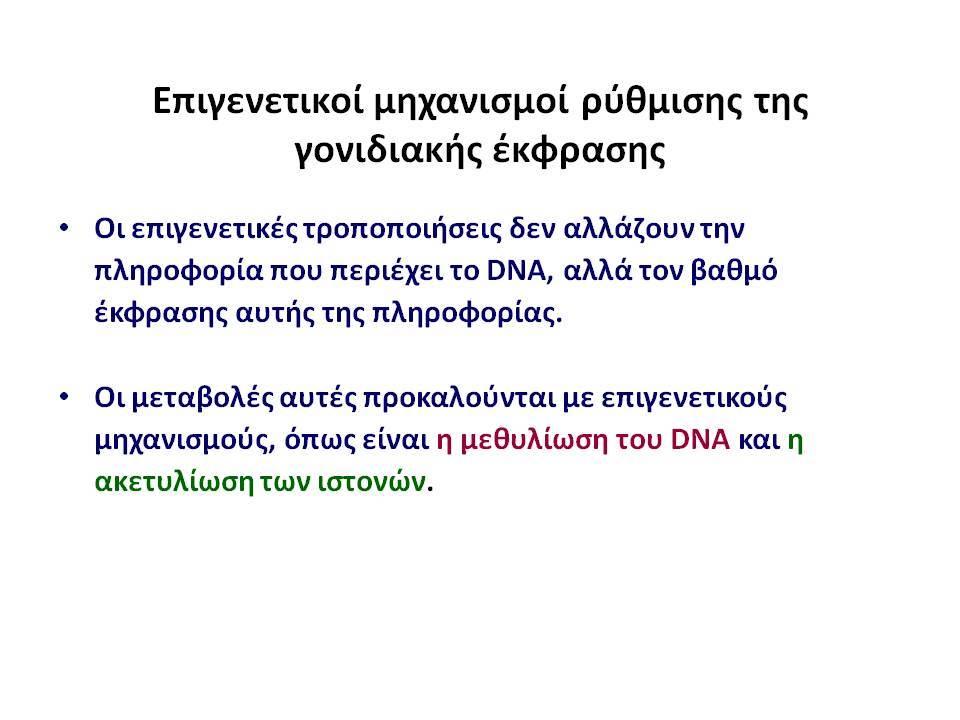 Επιγενετικοί μηχανισμοί ρύθμισης της γονιδιακής έκφρασης

• Οι επιγενετικές τροποποιήσεις δεν αλλάζουν την πληροφορία που περιέχει το DNA, αλλά τον βαθμό έκφρασης αυτής της πληροφορίας.

• Οι μεταβολές αυτές προκαλούνται με επιγενετικούς μηχανισμούς, όπως είναι η μεθυλίωση του DNA και η ακετυλίωση των ιστονών.